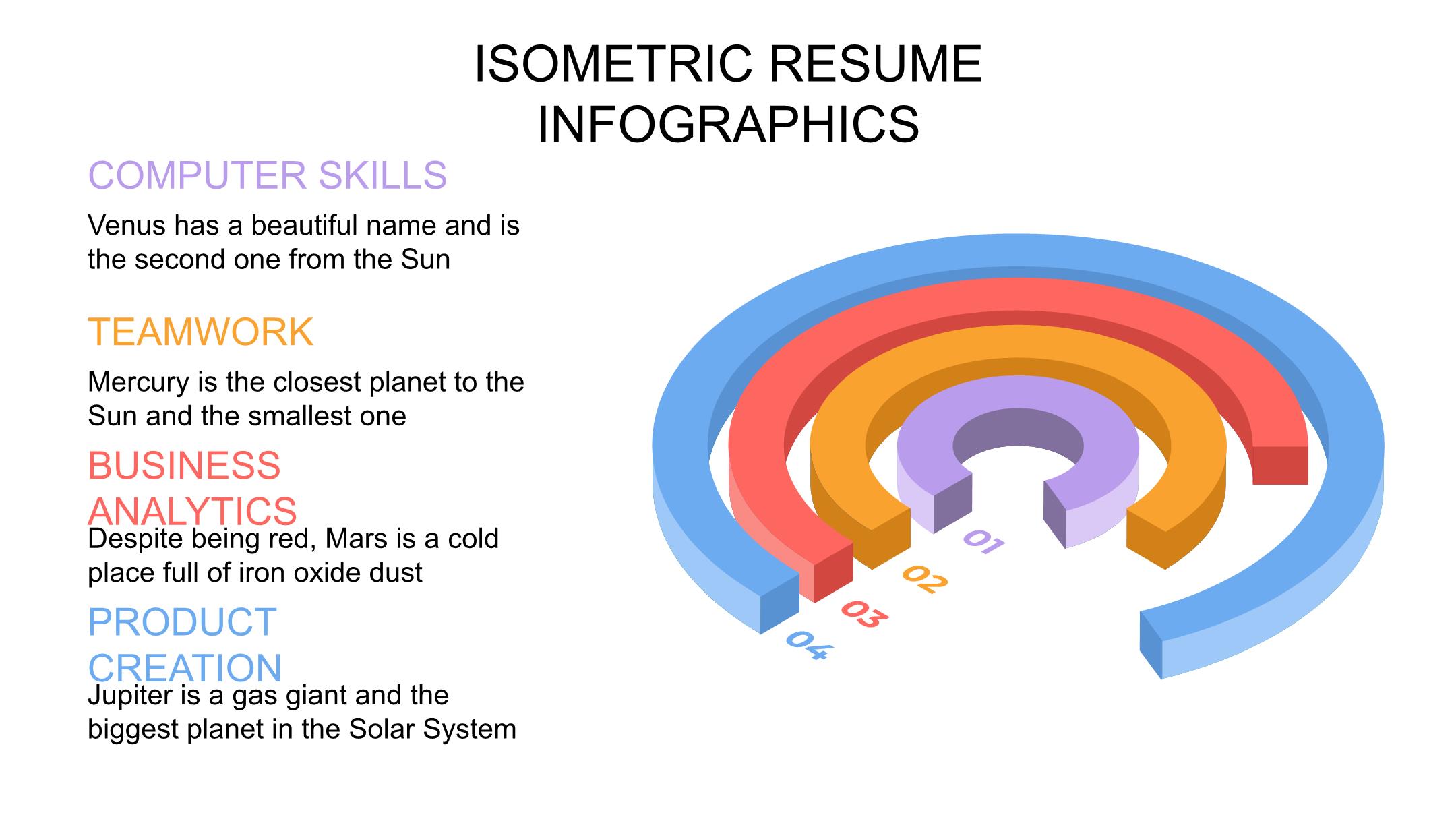 ISOMETRIC RESUME INFOGRAPHICS

COMPUTER SKILLS

Venus has a beautiful name and is the second one from the Sun

TEAMWORK

Mercury is the closest planet to the Sun and the smallest one

BUSINESS ANALYTICS

Despite being red, Mars is a cold place full of iron oxide dust

PRODUCT CREATION

Jupiter is a gas giant and the biggest planet in the Solar System

01

02

03

04